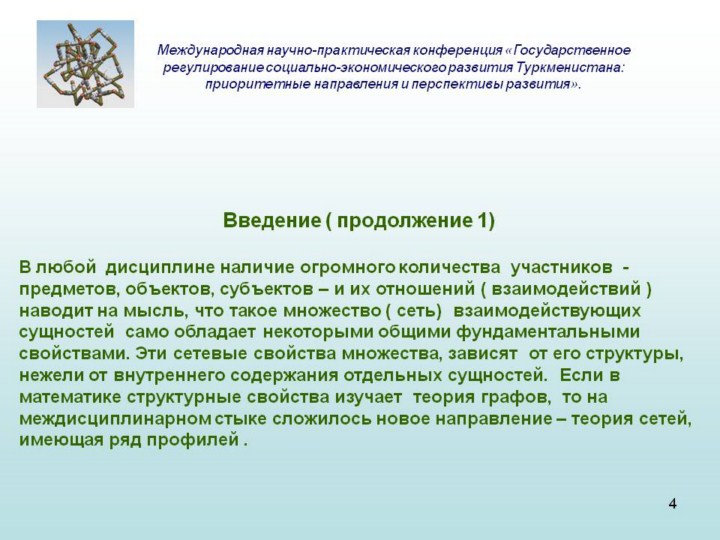 Международная научно-практическая конференция «Государственное регулирование социально-экономического развития Туркменистана: приоритетные направления и перспективы развития».

Введение ( продолжение 1)

В любой дисциплине наличие огромного количества участников - предметов, объектов, субъектов – и их отношений ( взаимодействий ) наводит на мысль, что такое множество ( сеть) взаимодействующих сущностей само обладает некоторыми общими фундаментальными свойствами. Эти сетевые свойства множества, зависят от его структуры, нежели от внутреннего содержания отдельных сущностей. Если в математике структурные свойства изучает теория графов, то на междисциплинарном стыке сложилось новое направление – теория сетей, имеющая ряд профилей .

4